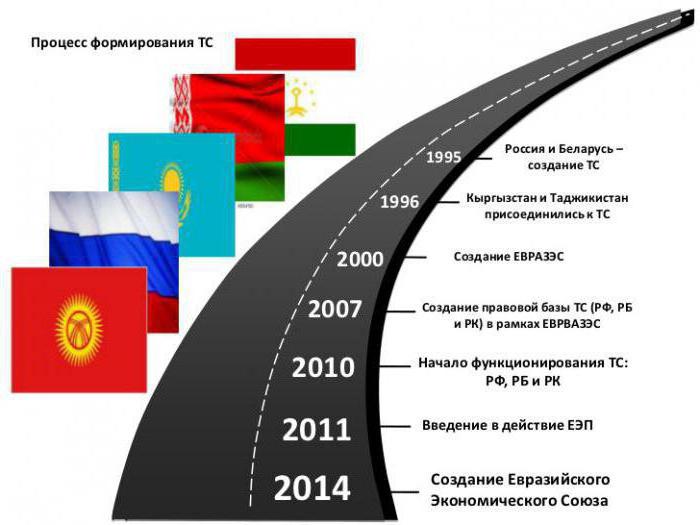 Процесс формирования ТС

1995 Россия и Беларусь – создание ТС

1996 Кыргызстан и Таджикистан присоединились к ТС

2000 Создание ЕВРАЗЭС

2007 Создание правовой базы ТС (РФ, РБ и РК) в рамках ЕВРВАЗЭС

2010 Начало функционирования ТС: РФ, РБ и РК

2011 Введение в действие ЕЭП

2014 Создание Евразийского Экономического Союза